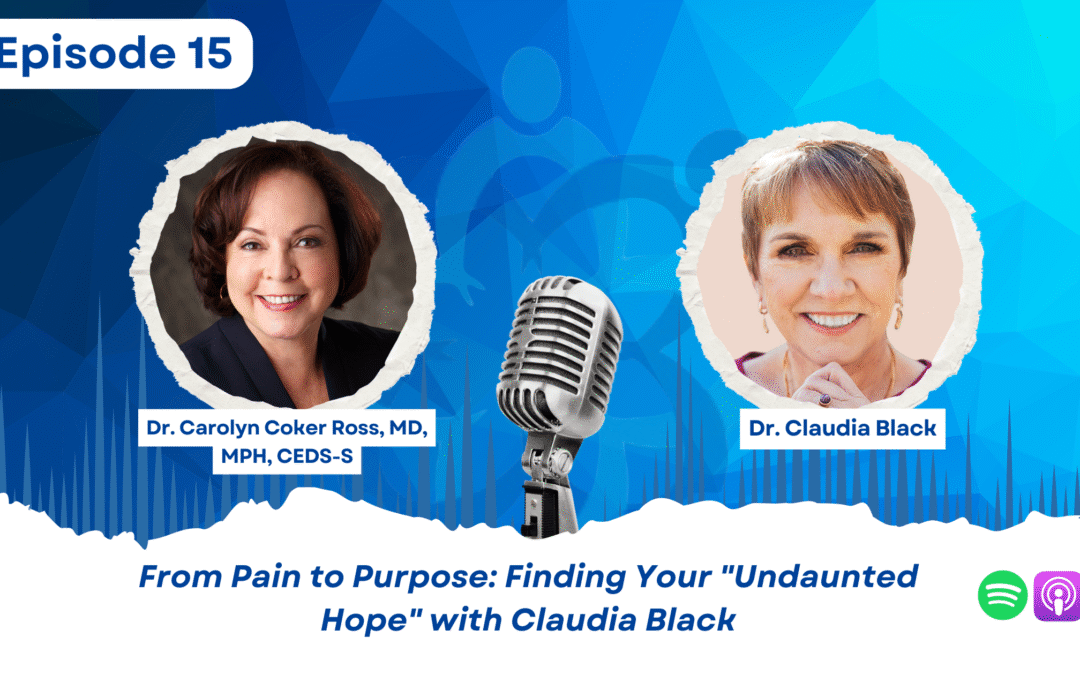 Episode 15

Dr. Carolyn Coker Ross, MD, MPH, CEDS-S

Dr. Claudia Black

From Pain to Purpose: Finding Your "Undaunted Hope" with Claudia Black